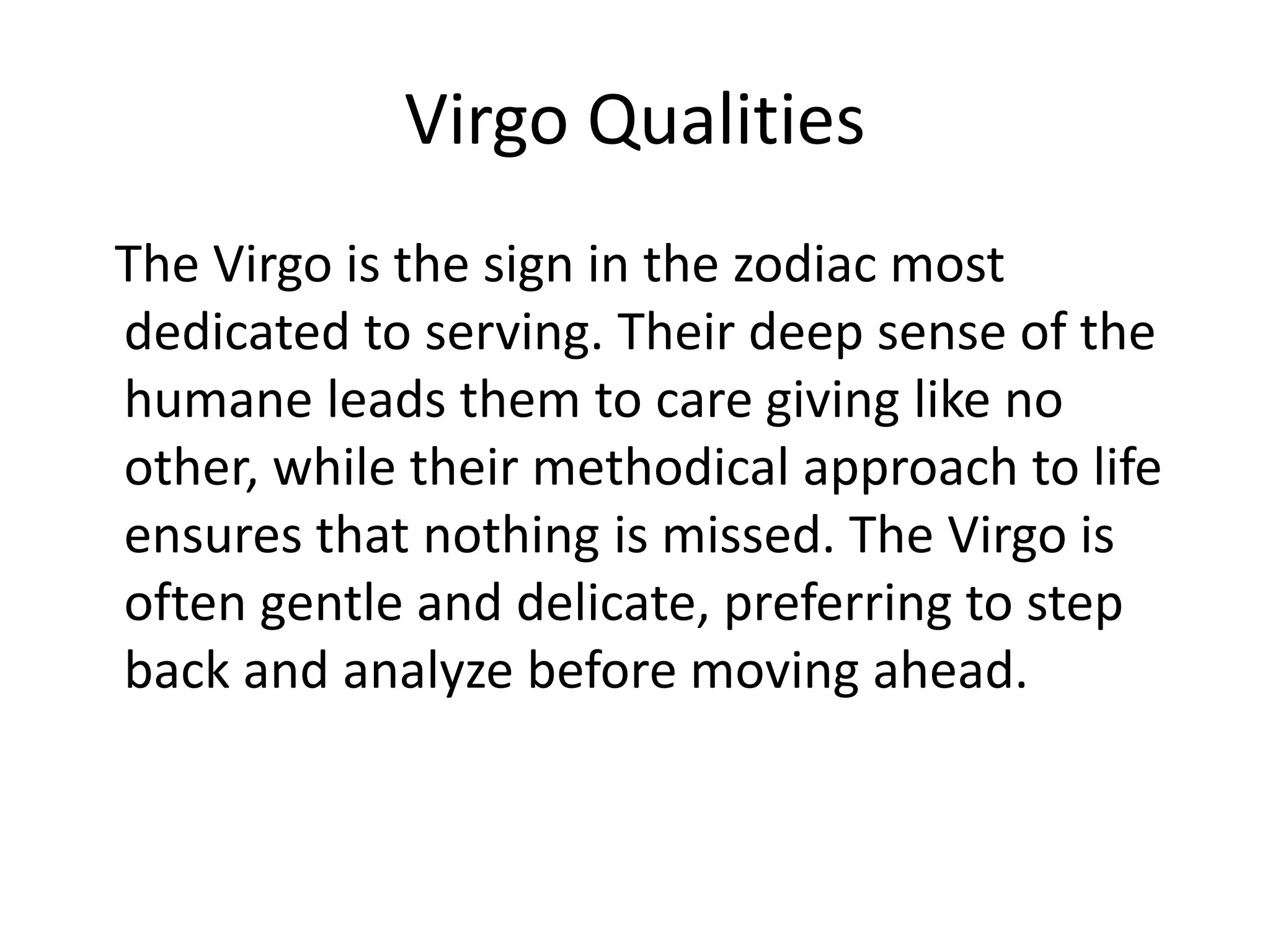 Virgo Qualities

The Virgo is the sign in the zodiac most dedicated to serving. Their deep sense of the humane leads them to care giving like no other, while their methodical approach to life ensures that nothing is missed. The Virgo is often gentle and delicate, preferring to step back and analyze before moving ahead.